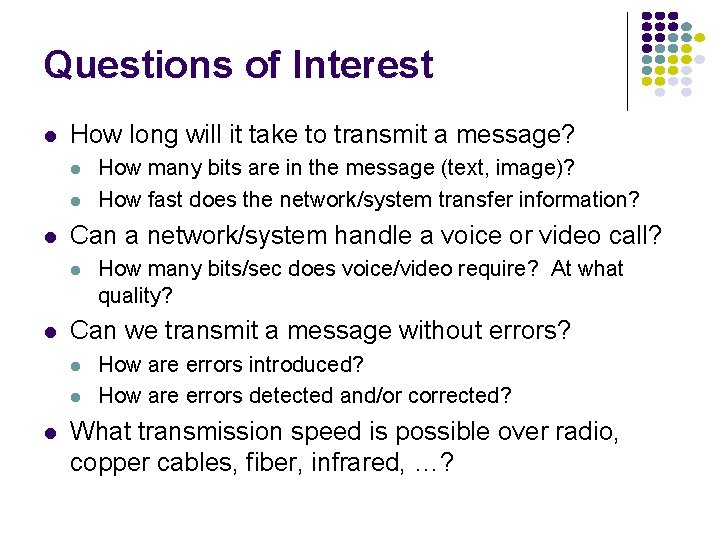 Questions of Interest

- How long will it take to transmit a message?
  - How many bits are in the message (text, image)?
  - How fast does the network/system transfer information?
- Can a network/system handle a voice or video call?
  - How many bits/sec does voice/video require? At what quality?
- Can we transmit a message without errors?
  - How are errors introduced?
  - How are errors detected and/or corrected?
- What transmission speed is possible over radio, copper cables, fiber, infrared, …?